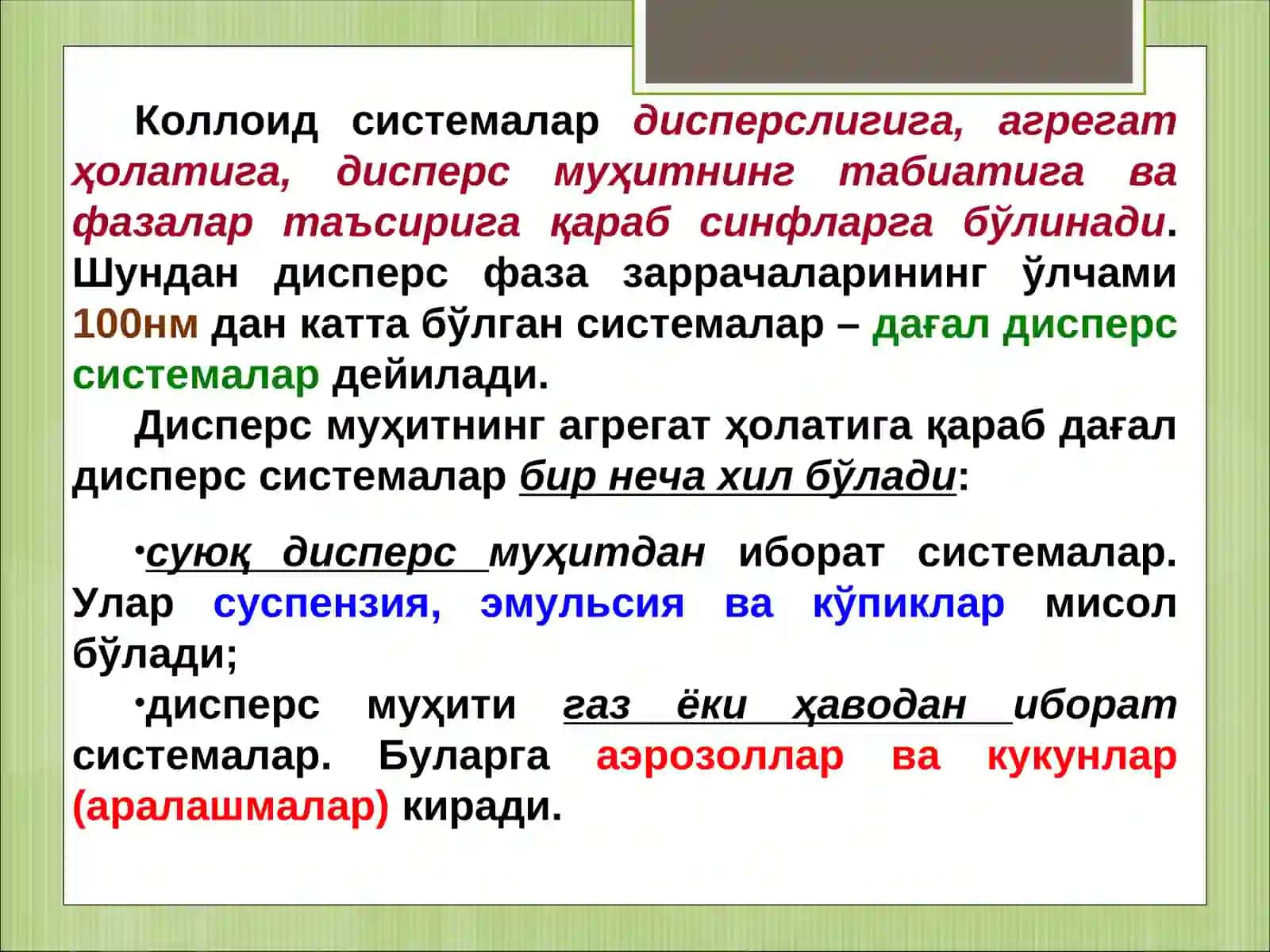 Коллоид системалар дисперслигига, агрегат ҳолатига, дисперс муҳитнинг табиатига ва фазалар таъсирига қараб синфларга бўлинади. Шундан дисперс фаза заррачаларининг ўлчами 100нм дан катта бўлган системалар – дағал дисперс системалар дейилади.

Дисперс муҳитнинг агрегат ҳолатига қараб дағал дисперс системалар бир неча хил бўлади:

•суюқ дисперс муҳитдан иборат системалар. Улар суспензия, эмульсия ва кўпиклар мисол бўлади;

•дисперс муҳити газ ёки ҳаводан иборат системалар. Буларга аэрозоллар ва кукунлар (аралашмалар) киради.